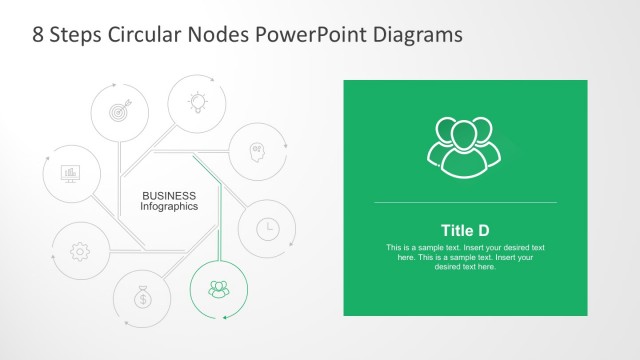 8 Steps Circular Nodes PowerPoint Diagrams

BUSINESS
Infographics

$

Title D

This is a sample text. Insert your desired text here. This is a sample text. Insert your desired text here.